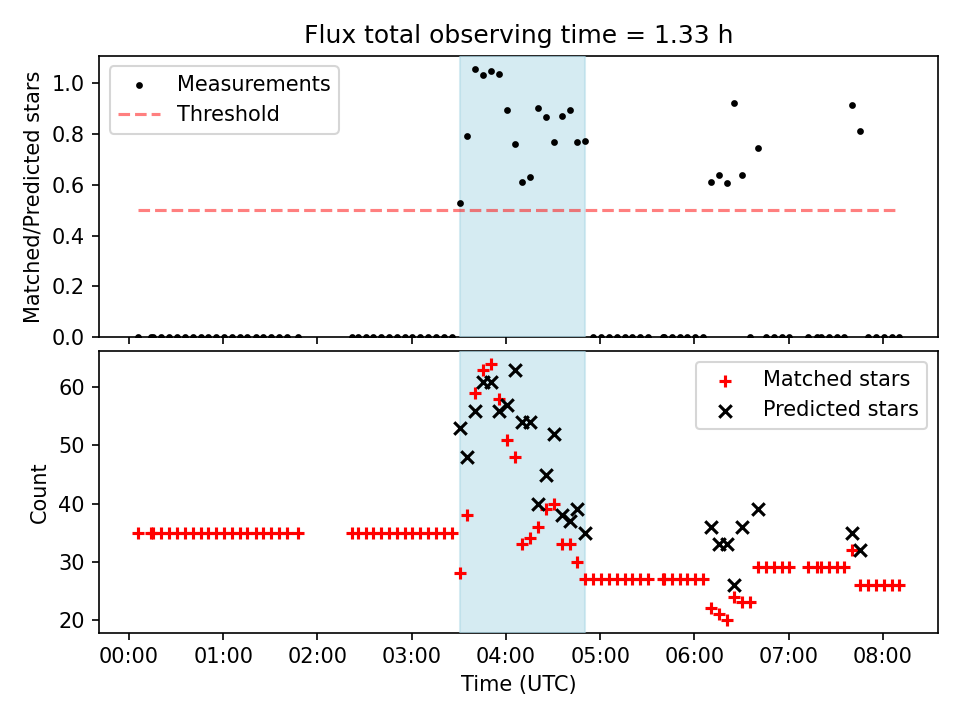 Flux total observing time = 1.33 h

Matched/Predicted stars

1.0
0.8
0.6
0.4
0.2
0.0

Measurements
Threshold

Count

60
50
40
30
20

Matched stars
Predicted stars

00:00 01:00 02:00 03:00 04:00 05:00 06:00 07:00 08:00
Time (UTC)